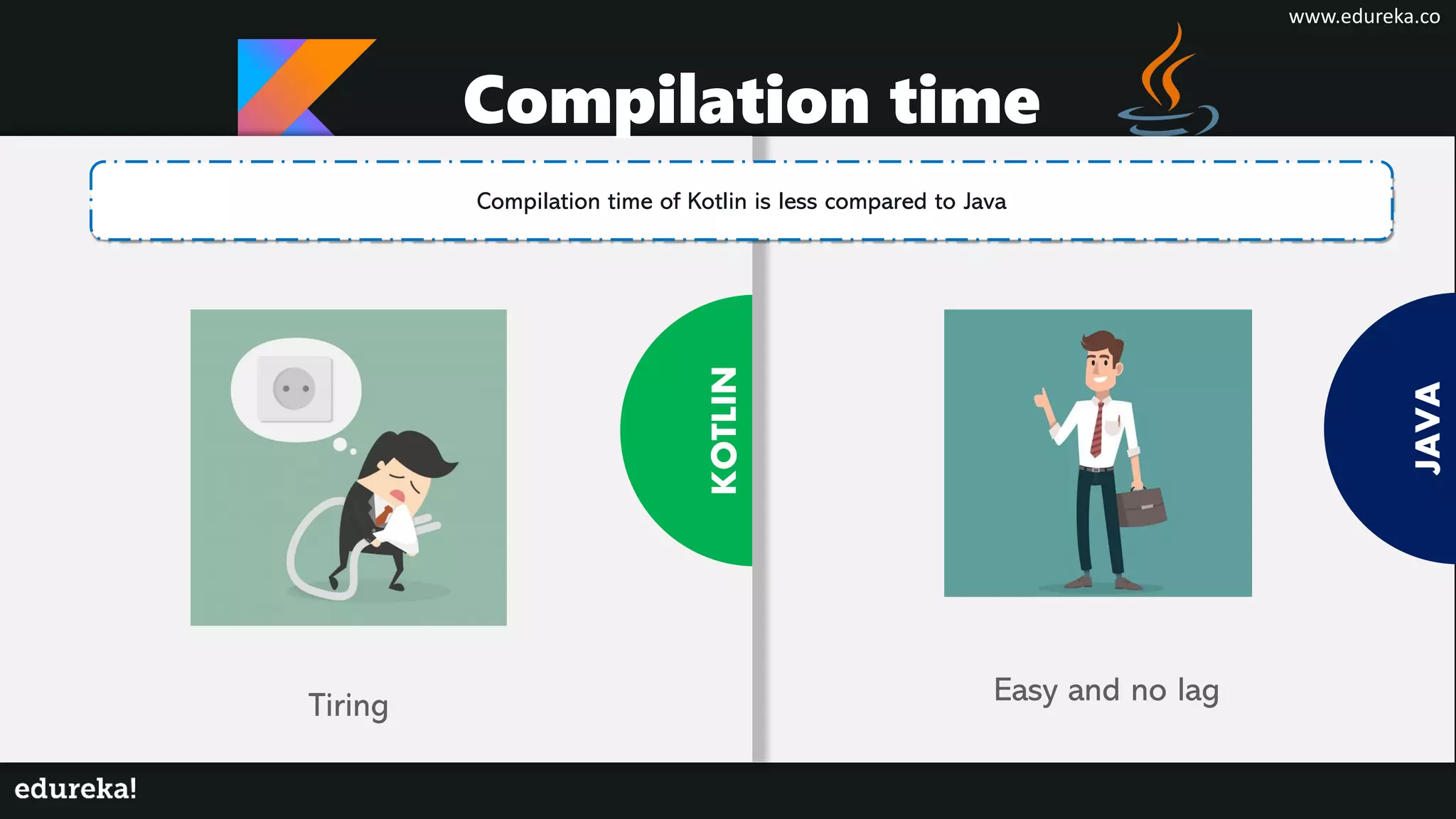 www.edureka.co

Compilation time

Compilation time of Kotlin is less compared to Java

KOTLIN

Tiring

JAVA

Easy and no lag

edureka!